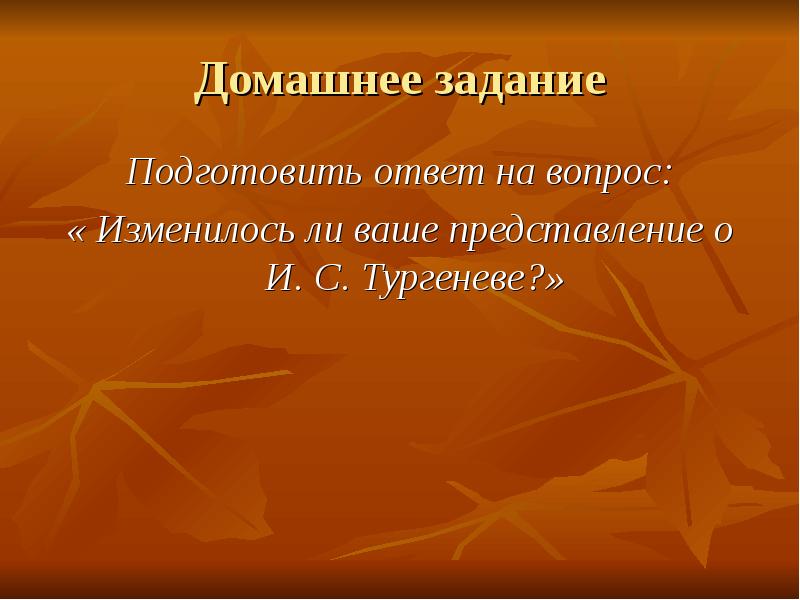 Домашнее задание

Подготовить ответ на вопрос:
« Изменилось ли ваше представление о И. С. Тургеневе?»